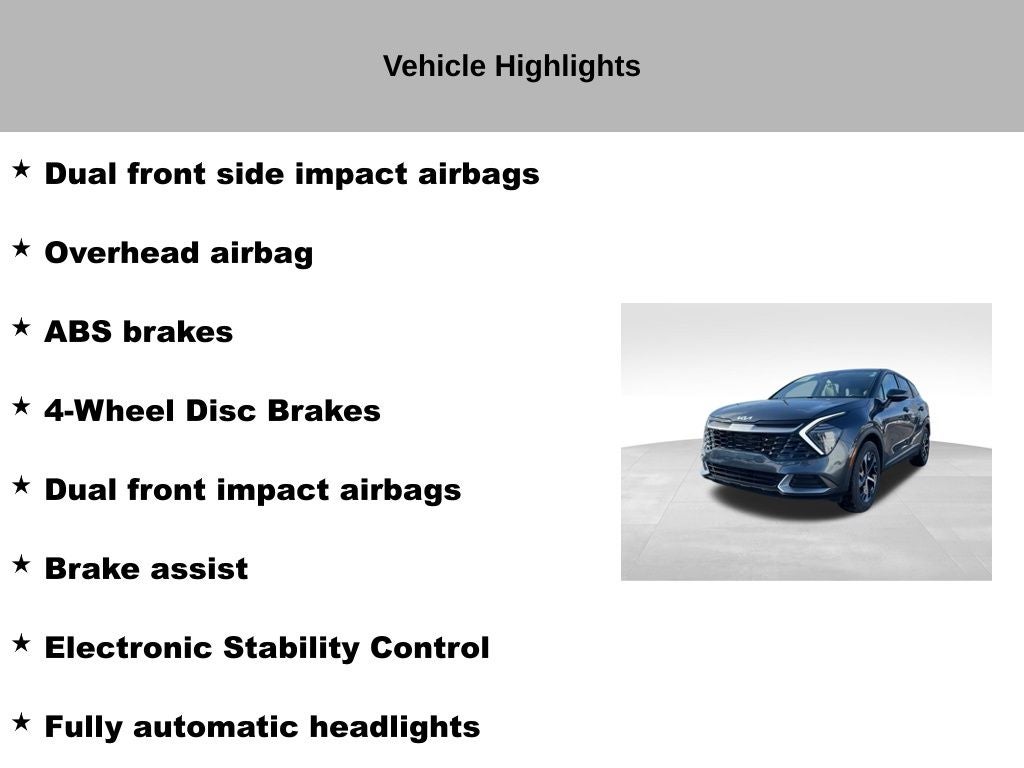 Vehicle Highlights

★ Dual front side impact airbags

★ Overhead airbag

★ ABS brakes

★ 4-Wheel Disc Brakes

★ Dual front impact airbags

★ Brake assist

★ Electronic Stability Control

★ Fully automatic headlights